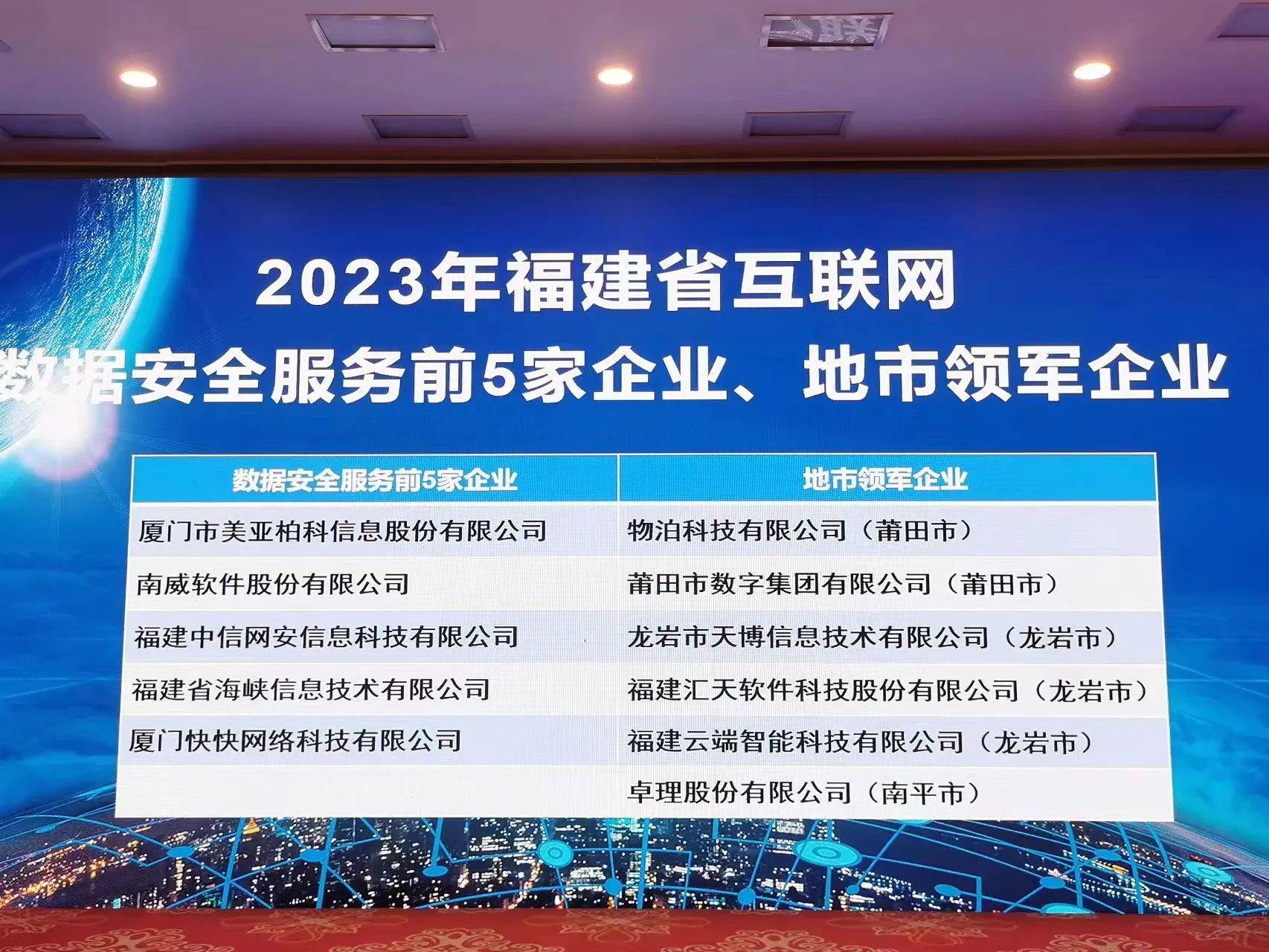 2023年福建省互联网
数据安全服务前5家企业、地市领军企业

| 数据安全服务前5家企业 | 地市领军企业 |
|---|---|
| 厦门市美亚柏科信息股份有限公司 | 物泊科技有限公司（莆田市） |
| 南威软件股份有限公司 | 莆田市数字集团有限公司（莆田市） |
| 福建中信网安信息科技有限公司 | 龙岩市天博信息技术有限公司（龙岩市） |
| 福建省海峡信息技术有限公司 | 福建汇天软件科技股份有限公司（龙岩市） |
| 厦门快快网络科技有限公司 | 福建云端智能科技有限公司（龙岩市） |
|  | 卓理股份有限公司（南平市） |